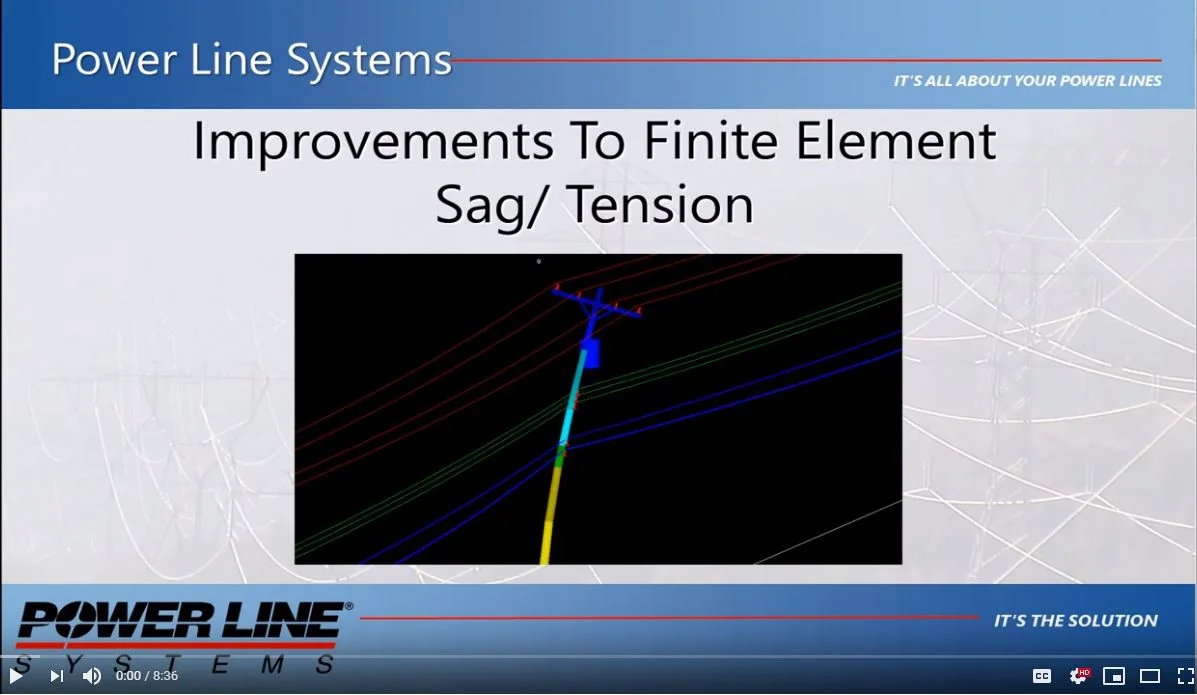 Power Line Systems

IT'S ALL ABOUT YOUR POWER LINES

Improvements To Finite Element Sag/ Tension

POWER LINE®
SYSTEMS

IT'S THE SOLUTION

0:00 / 8:36

CC

HD